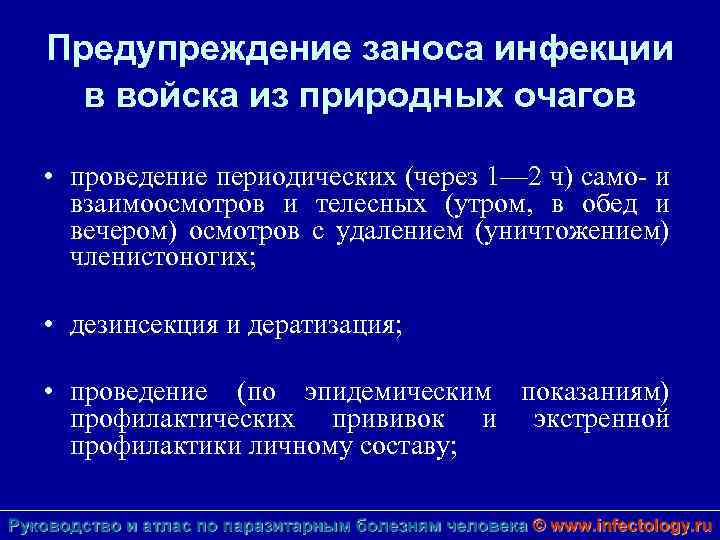 Предупреждение заноса инфекции в войска из природных очагов

• проведение периодических (через 1—2 ч) само- и взаимоосмотров и телесных (утром, в обед и вечером) осмотров с удалением (уничтожением) членистоногих;

• дезинсекция и дератизация;

• проведение (по эпидемическим показаниям) профилактических прививок и экстренной профилактики личному составу;

Руководство и атлас по паразитарным болезням человека © www.infectology.ru